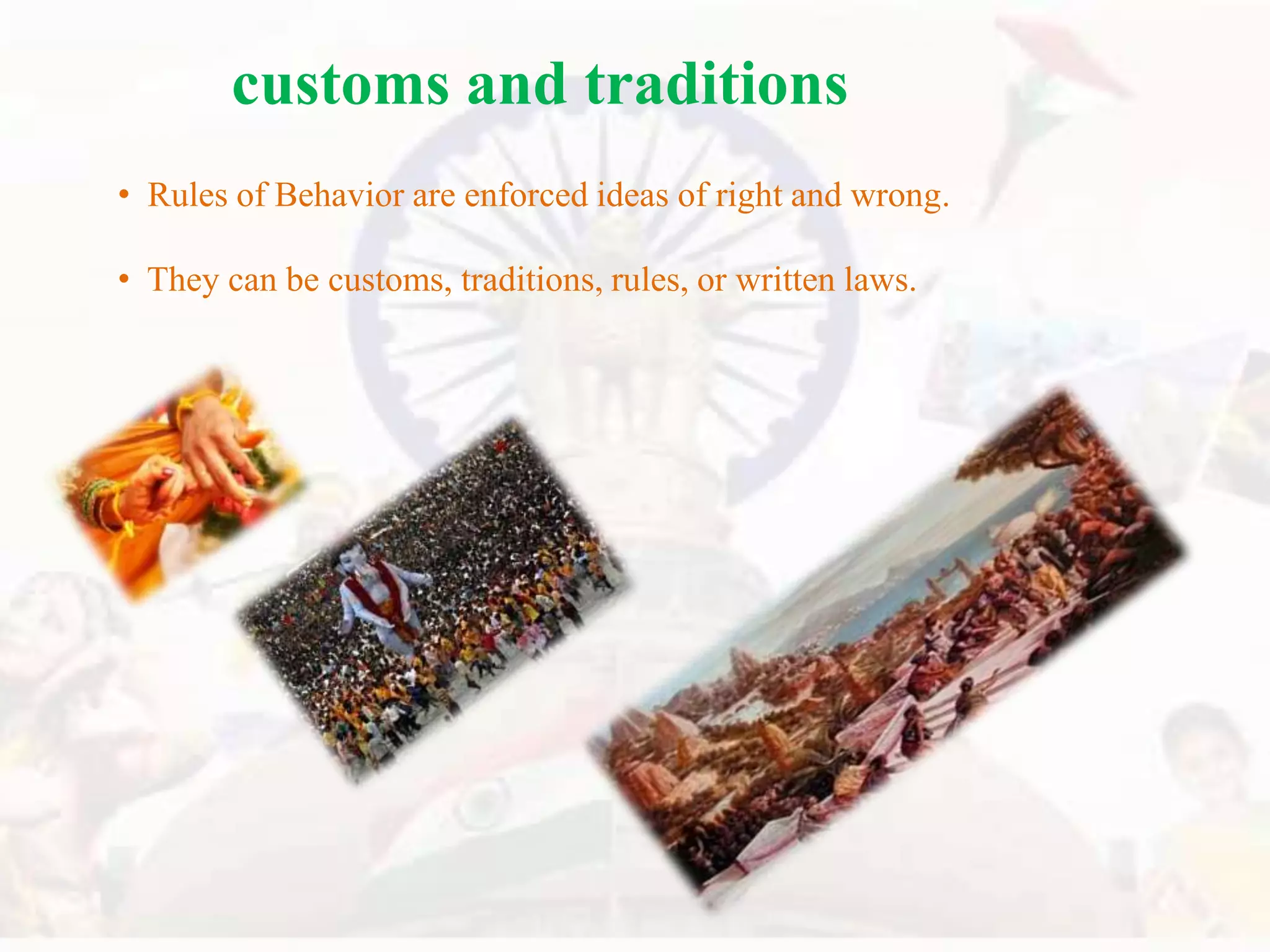 customs and traditions

• Rules of Behavior are enforced ideas of right and wrong.

• They can be customs, traditions, rules, or written laws.